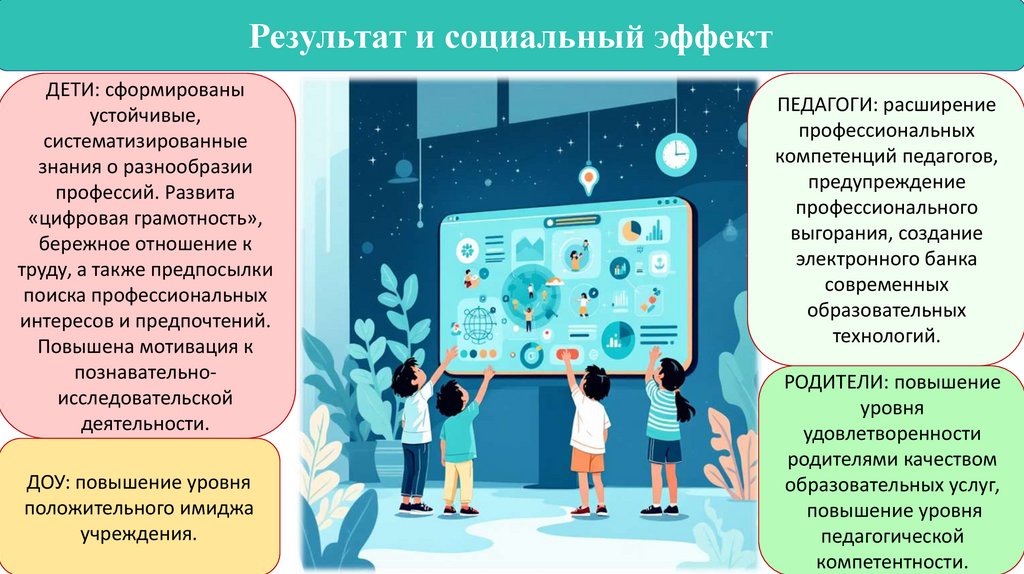 Результат и социальный эффект

ДЕТИ: сформированы устойчивые, систематизированные знания о разнообразии профессий. Развита «цифровая грамотность», бережное отношение к труду, а также предпосылки поиска профессиональных интересов и предпочтений. Повышена мотивация к познавательно-исследовательской деятельности.

ДОУ: повышение уровня положительного имиджа учреждения.

ПЕДАГОГИ: расширение профессиональных компетенций педагогов, предупреждение профессионального выгорания, создание электронного банка современных образовательных технологий.

РОДИТЕЛИ: повышение уровня удовлетворенности родителями качеством образовательных услуг, повышение уровня педагогической компетентности.